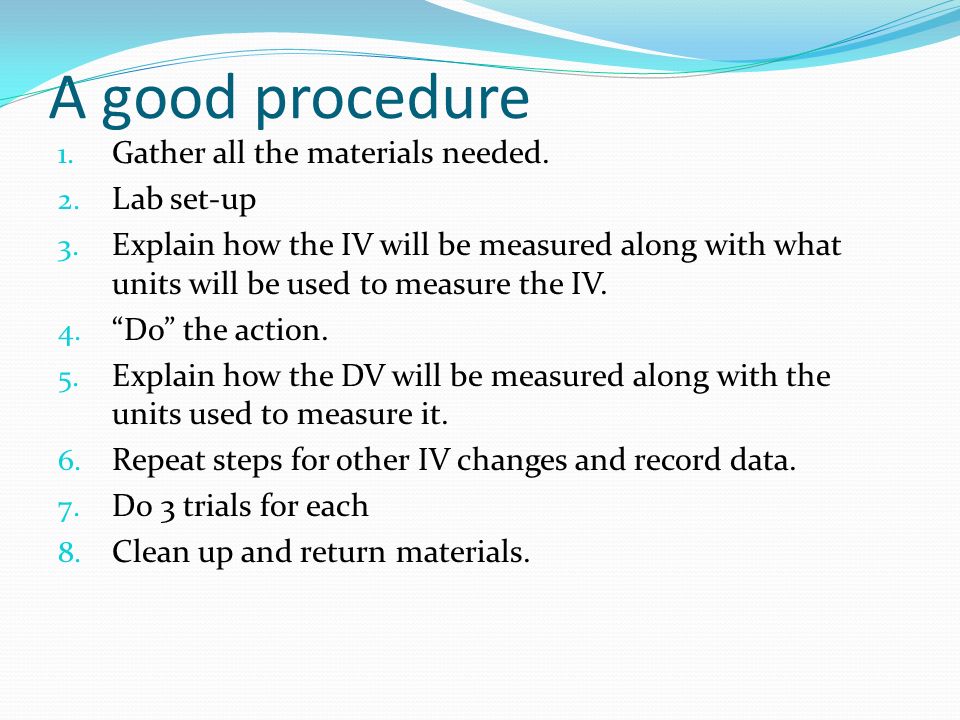 A good procedure

1. Gather all the materials needed.
2. Lab set-up
3. Explain how the IV will be measured along with what units will be used to measure the IV.
4. “Do” the action.
5. Explain how the DV will be measured along with the units used to measure it.
6. Repeat steps for other IV changes and record data.
7. Do 3 trials for each
8. Clean up and return materials.